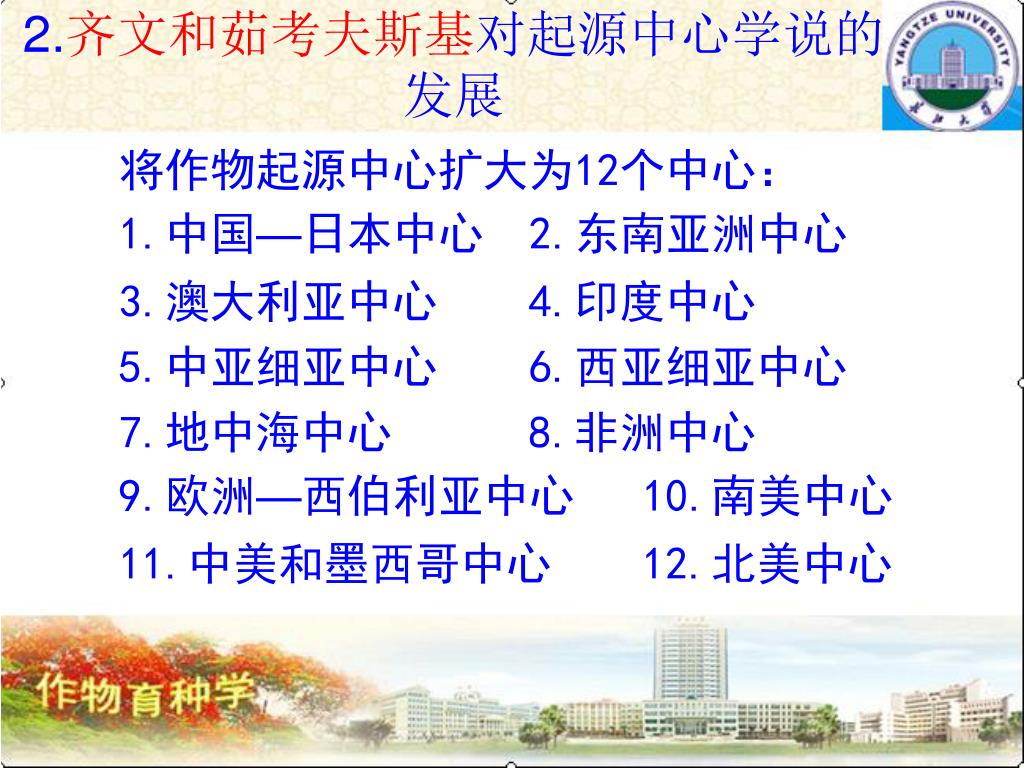 2.齐文和茹考夫斯基对起源中心学说的发展

YANGTZE UNIVERSITY
长江大学

将作物起源中心扩大为12个中心：

1. 中国—日本中心　2. 东南亚洲中心
3. 澳大利亚中心　4. 印度中心
5. 中亚细亚中心　6. 西亚细亚中心
7. 地中海中心　8. 非洲中心
9. 欧洲—西伯利亚中心　10. 南美中心
11. 中美和墨西哥中心　12. 北美中心

作物育种学